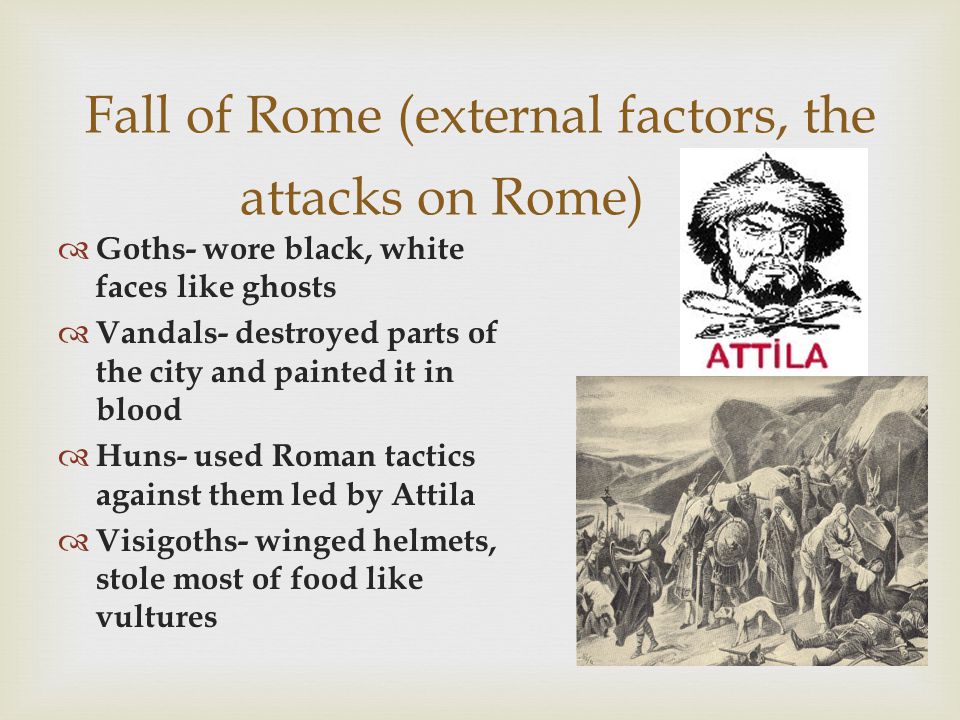 Fall of Rome (external factors, the attacks on Rome)

Goths- wore black, white faces like ghosts

Vandals- destroyed parts of the city and painted it in blood

Huns- used Roman tactics against them led by Attila

Visigoths- winged helmets, stole most of food like vultures

ATTİLA